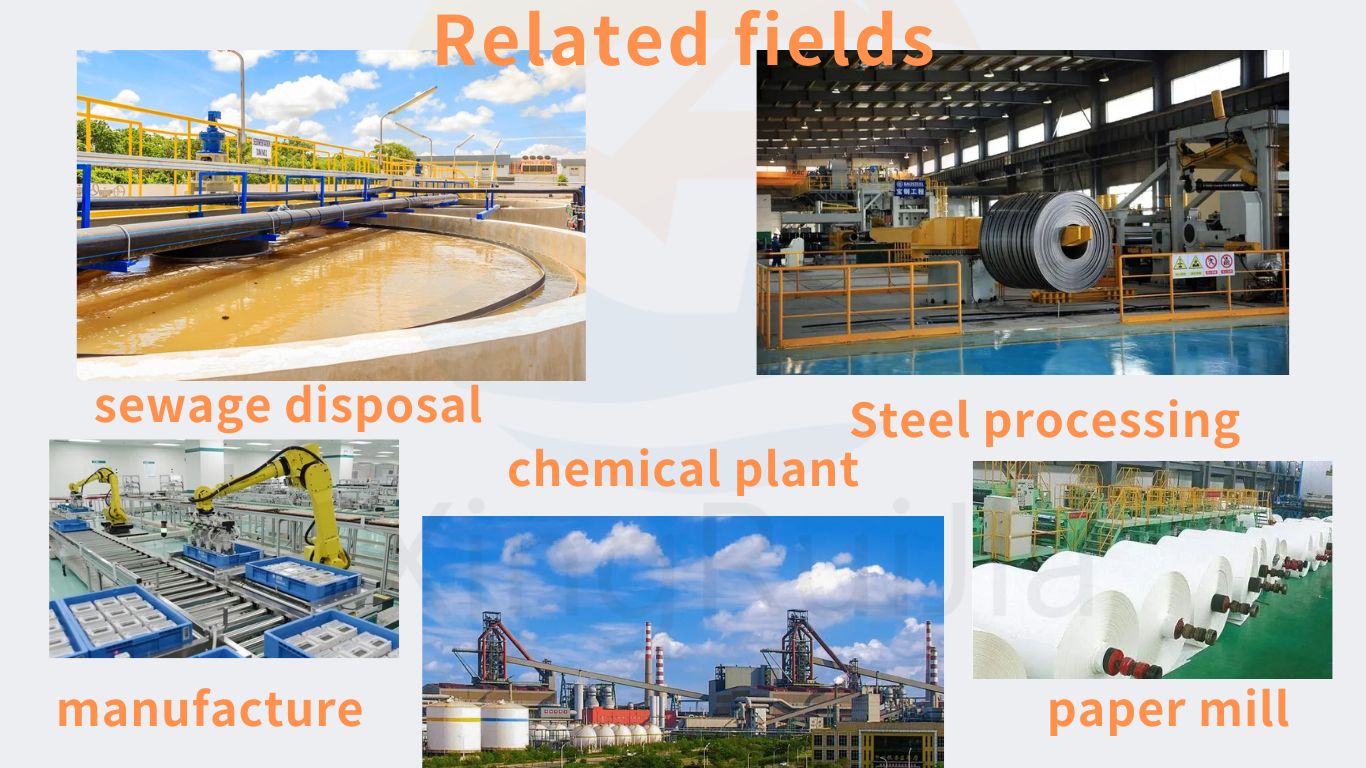 Related fields

sewage disposal

Steel processing

chemical plant

manufacture

paper mill